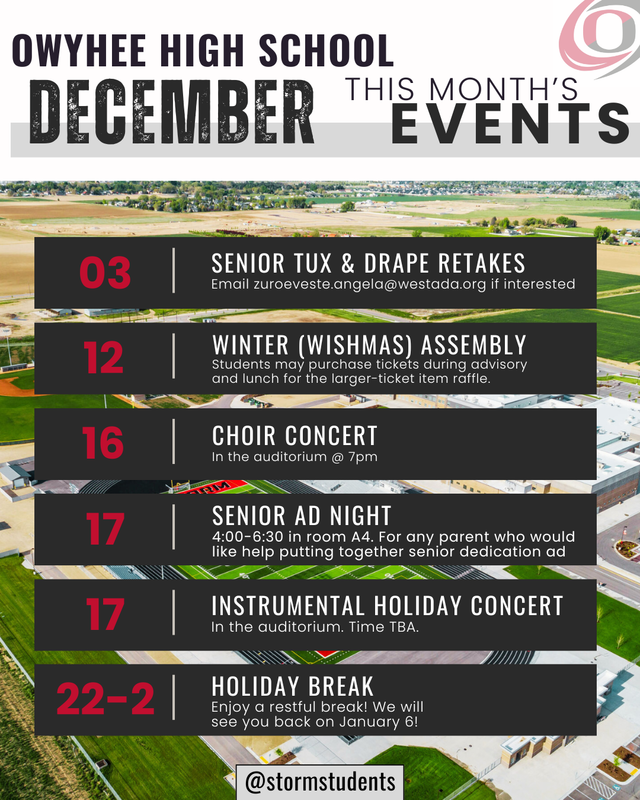 OWYHEE HIGH SCHOOL

DECEMBER

THIS MONTH'S EVENTS

03 | SENIOR TUX & DRAPE RETAKES
Email zuroeveste.angela@westada.org if interested

12 | WINTER (WISHMAS) ASSEMBLY
Students may purchase tickets during advisory and lunch for the larger-ticket item raffle.

16 | CHOIR CONCERT
In the auditorium @ 7pm

17 | SENIOR AD NIGHT
4:00-6:30 in room A4. For any parent who would like help putting together senior dedication ad

17 | INSTRUMENTAL HOLIDAY CONCERT
In the auditorium. Time TBA.

22-2 | HOLIDAY BREAK
Enjoy a restful break! We will see you back on January 6!

@stormstudents